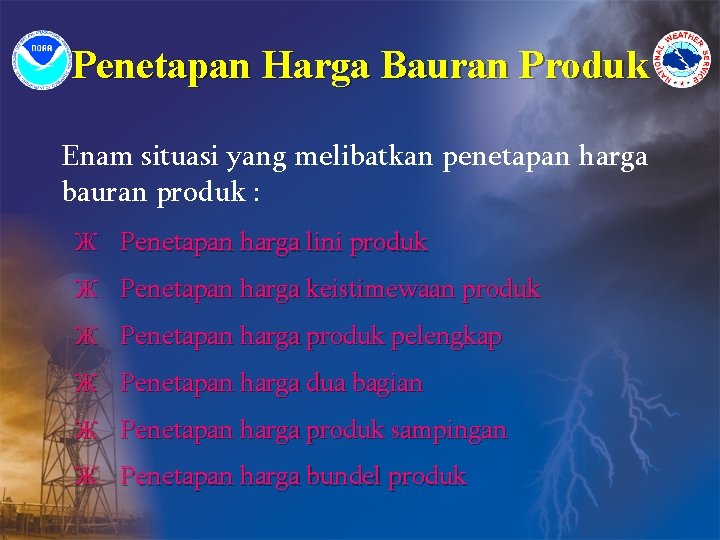 NOAA

Penetapan Harga Bauran Produk

NATIONAL WEATHER SERVICE

Enam situasi yang melibatkan penetapan harga bauran produk :

Ж Penetapan harga lini produk

Ж Penetapan harga keistimewaan produk

Ж Penetapan harga produk pelengkap

Ж Penetapan harga dua bagian

Ж Penetapan harga produk sampingan

Ж Penetapan harga bundel produk